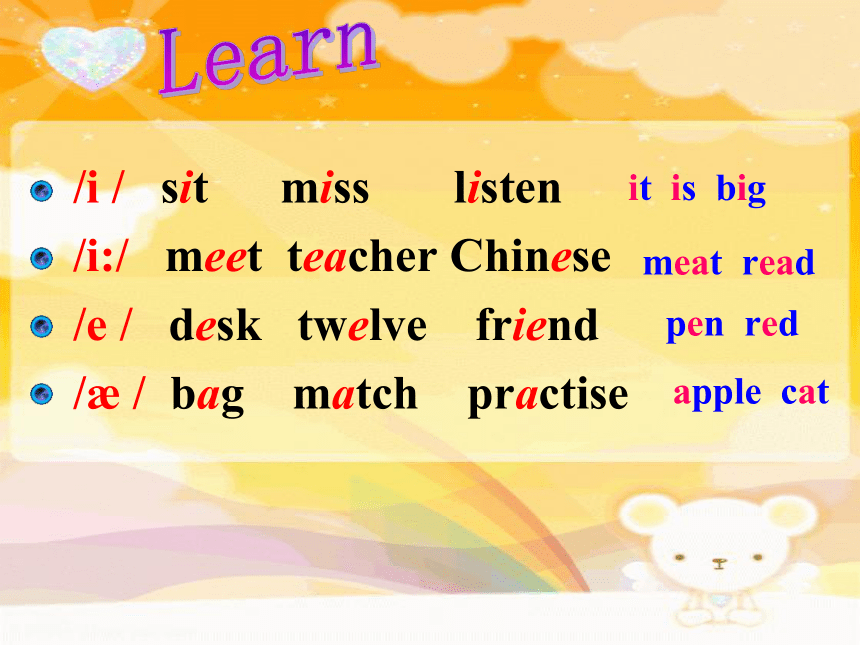 Learn

/i / sit miss listen it is big

/i:/ meet teacher Chinese meat read

/e / desk twelve friend pen red

/æ / bag match practise apple cat